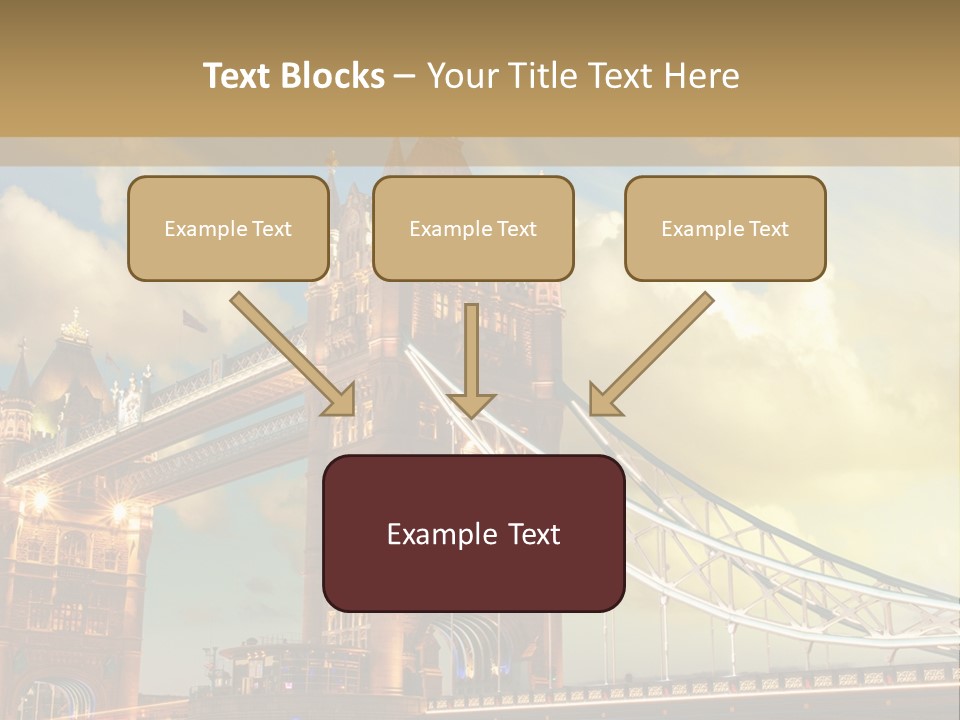 Text Blocks – Your Title Text Here

Example Text

Example Text

Example Text

Example Text